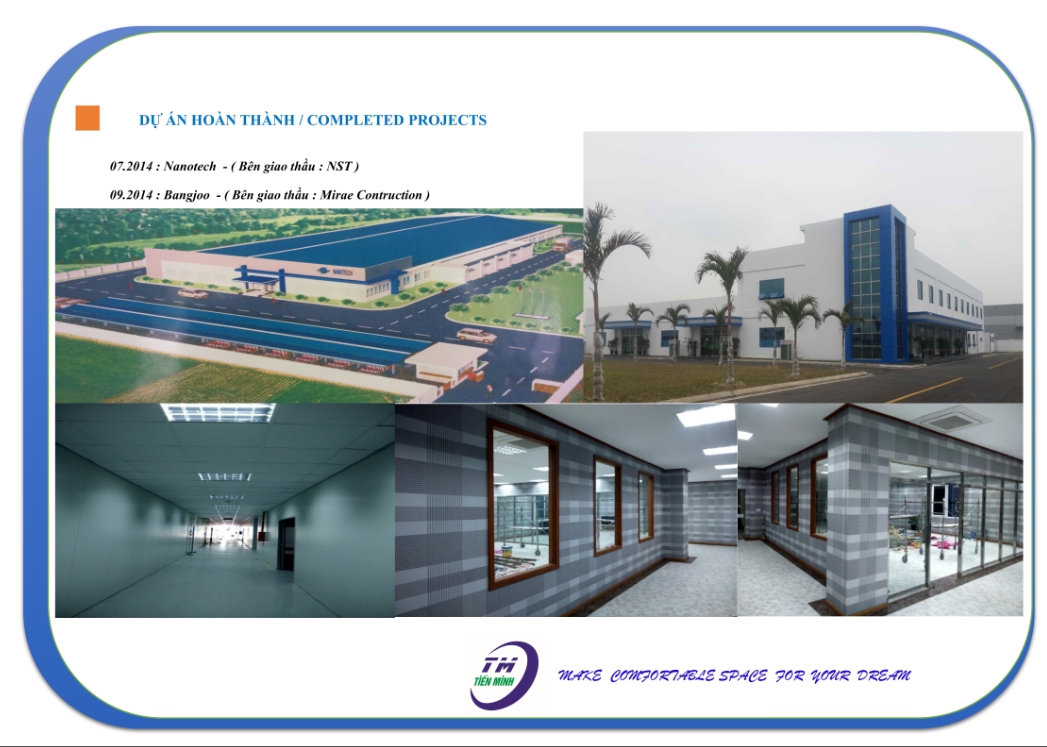 DỰ ÁN HOÀN THÀNH / COMPLETED PROJECTS

07.2014 : Nanotech - ( Bên giao thầu : NST )

09.2014 : Bangjoo - ( Bên giao thầu : Mirae Contruction )

NANOTECH

TM
TIẾN MINH

MAKE COMFORTABLE SPACE FOR YOUR DREAM